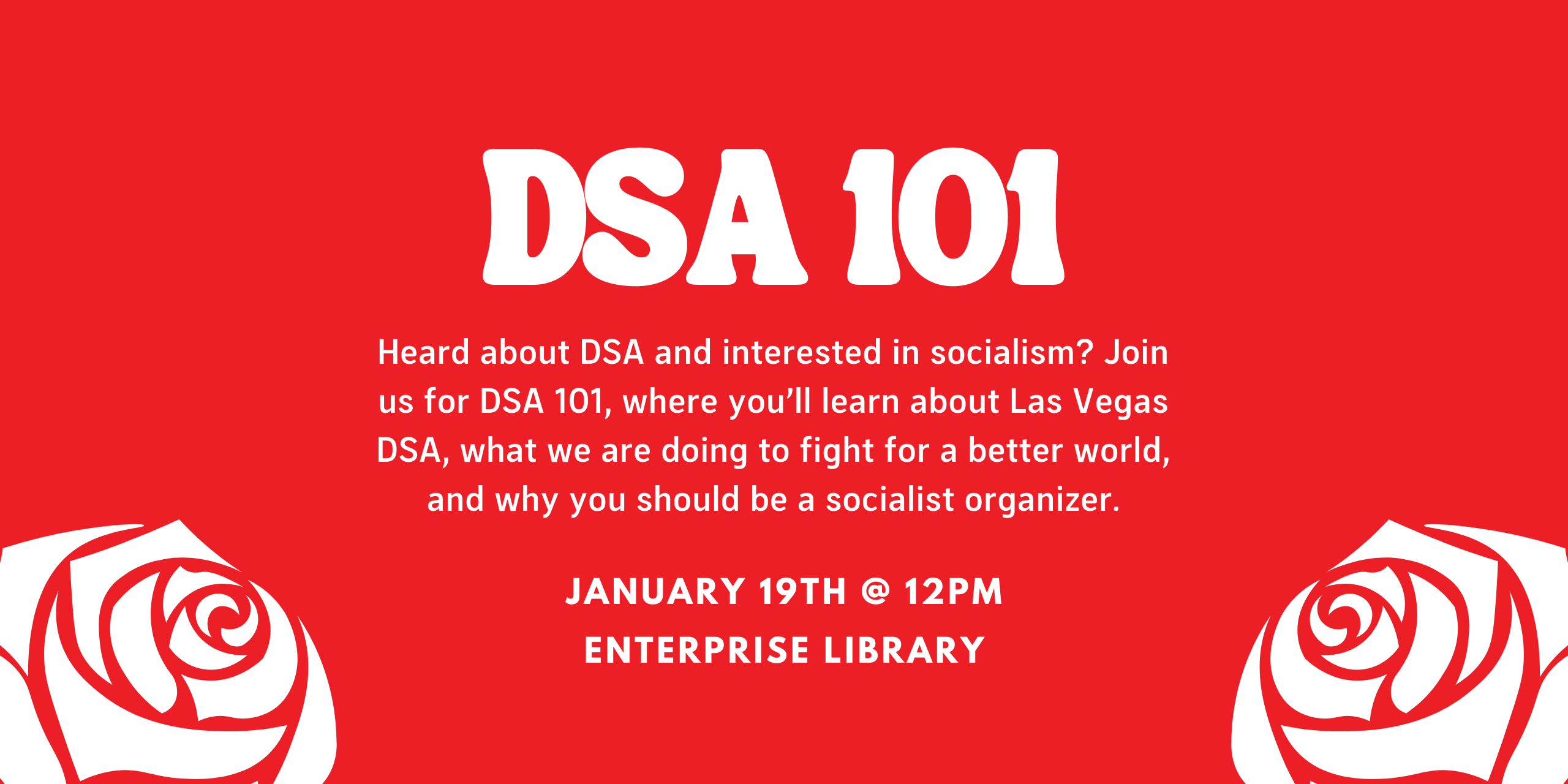 DSA 101

Heard about DSA and interested in socialism? Join us for DSA 101, where you'll learn about Las Vegas DSA, what we are doing to fight for a better world, and why you should be a socialist organizer.

JANUARY 19TH @ 12PM
ENTERPRISE LIBRARY